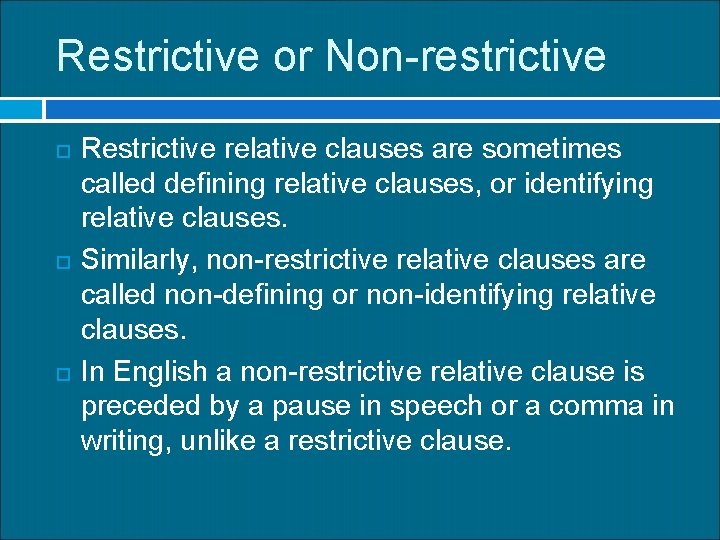 Restrictive or Non-restrictive

Restrictive relative clauses are sometimes called defining relative clauses, or identifying relative clauses.

Similarly, non-restrictive relative clauses are called non-defining or non-identifying relative clauses.

In English a non-restrictive relative clause is preceded by a pause in speech or a comma in writing, unlike a restrictive clause.